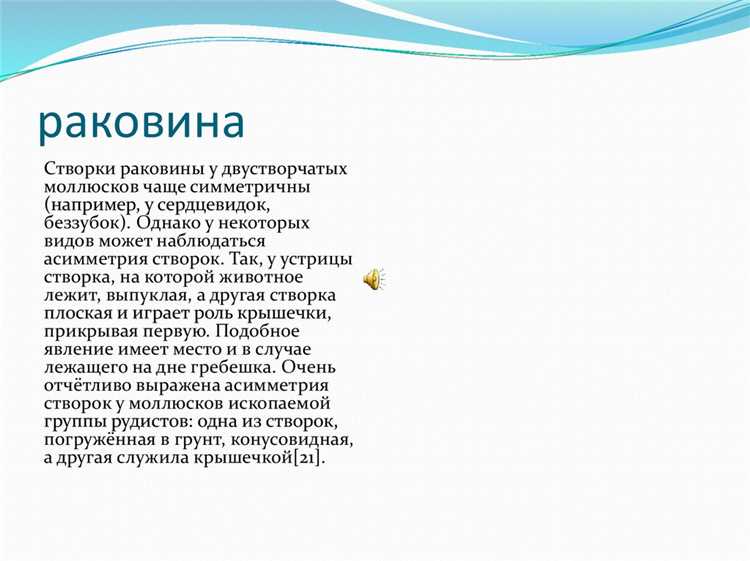 раковина

Створки раковины у двустворчатых моллюсков чаще симметричны (например, у сердцевидок, беззубок). Однако у некоторых видов может наблюдаться асимметрия створок. Так, у устрицы створка, на которой животное лежит, выпуклая, а другая створка плоская и играет роль крышечки, прикрывая первую. Подобное явление имеет место и в случае лежащего на дне гребешка. Очень отчётливо выражена асимметрия створок у моллюсков ископаемой группы рудистов: одна из створок, погружённая в грунт, конусовидная, а другая служила крышечкой[21].